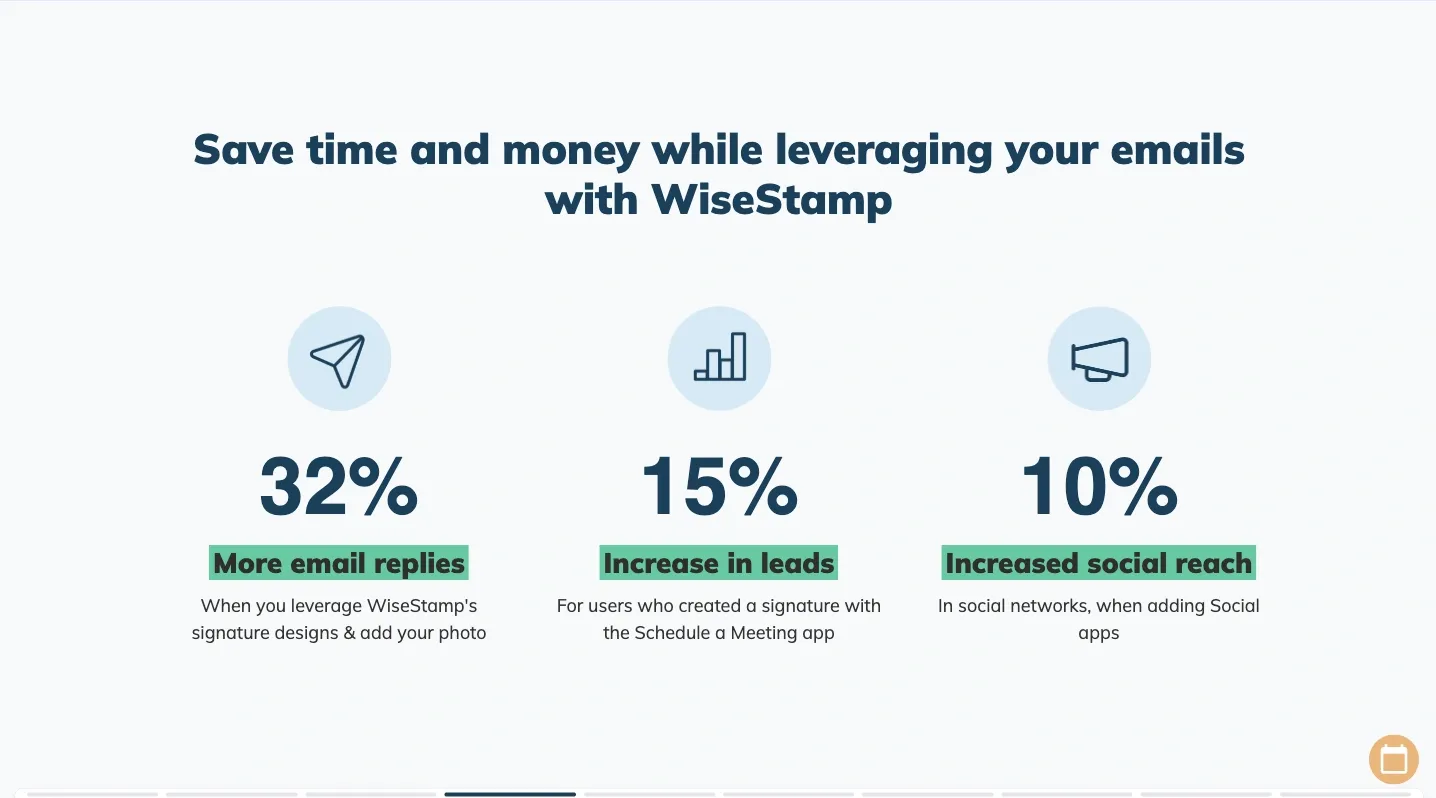 Save time and money while leveraging your emails with WiseStamp

32%

More email replies

When you leverage WiseStamp's signature designs & add your photo

15%

Increase in leads

For users who created a signature with the Schedule a Meeting app

10%

Increased social reach

In social networks, when adding Social apps